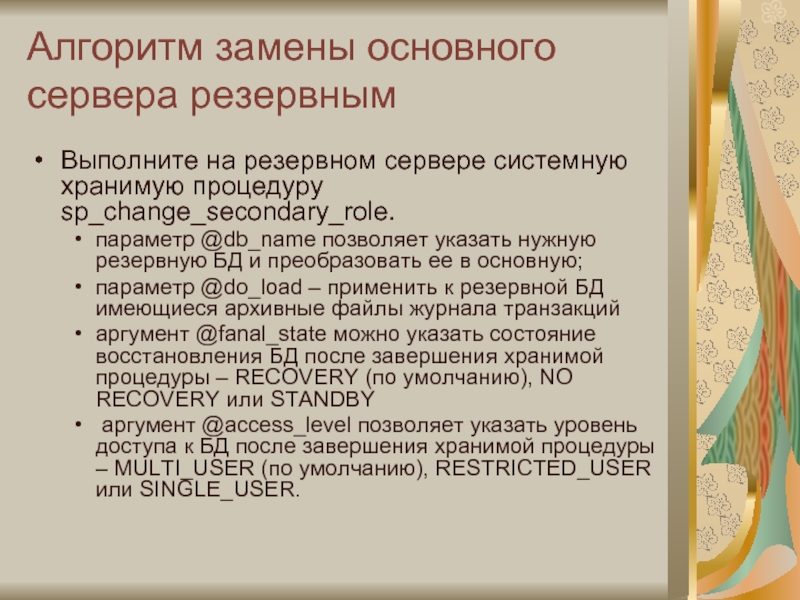 Алгоритм замены основного сервера резервным

• Выполните на резервном сервере системную хранимую процедуру sp_change_secondary_role.
  • параметр @db_name позволяет указать нужную резервную БД и преобразовать ее в основную;
  • параметр @do_load – применить к резервной БД имеющиеся архивные файлы журнала транзакций
  • аргумент @fanal_state можно указать состояние восстановления БД после завершения хранимой процедуры – RECOVERY (по умолчанию), NO RECOVERY или STANDBY
  • аргумент @access_level позволяет указать уровень доступа к БД после завершения хранимой процедуры – MULTI_USER (по умолчанию), RESTRICTED_USER или SINGLE_USER.